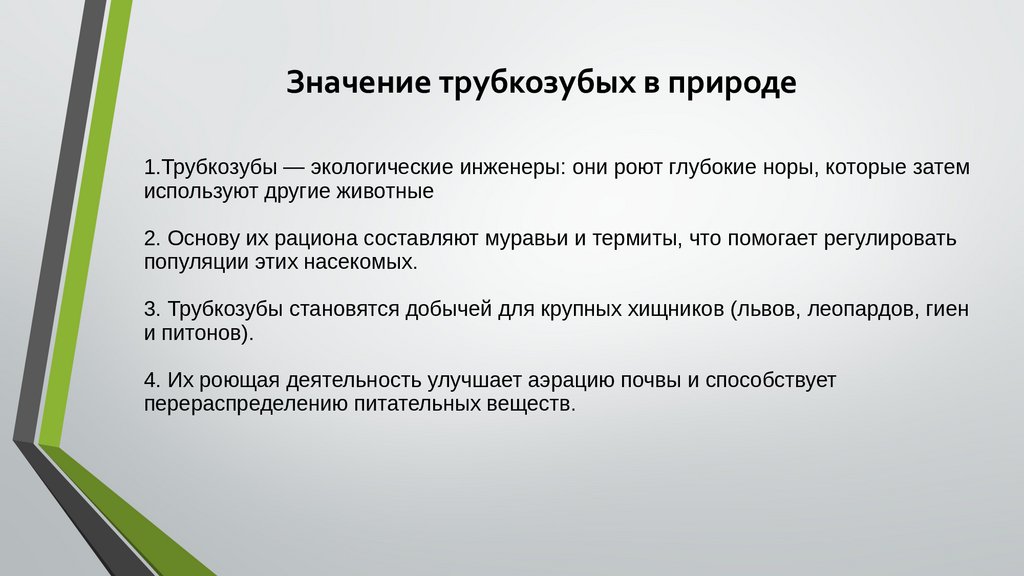 Значение трубкозубых в природе

1.Трубкозубы — экологические инженеры: они роют глубокие норы, которые затем используют другие животные

2. Основу их рациона составляют муравьи и термиты, что помогает регулировать популяции этих насекомых.

3. Трубкозубы становятся добычей для крупных хищников (львов, леопардов, гиен и питонов).

4. Их роющая деятельность улучшает аэрацию почвы и способствует перераспределению питательных веществ.